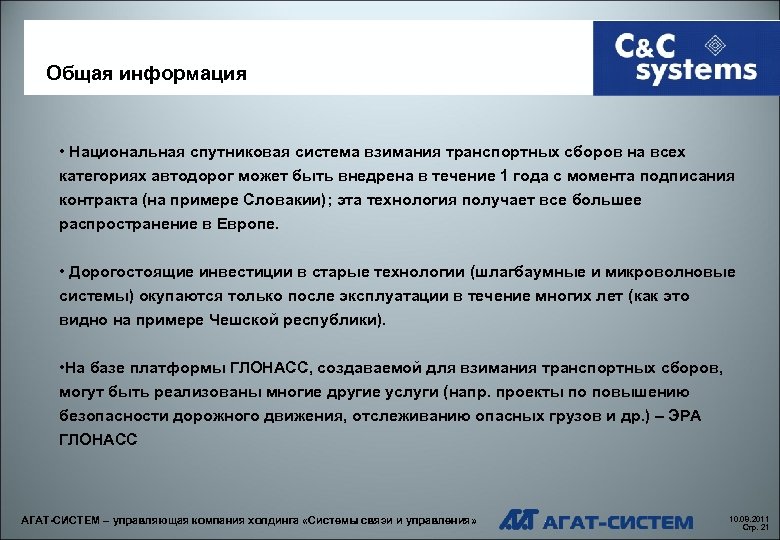 Общая информация

C&C systems

• Национальная спутниковая система взимания транспортных сборов на всех категориях автодорог может быть внедрена в течение 1 года с момента подписания контракта (на примере Словакии); эта технология получает все большее распространение в Европе.

• Дорогостоящие инвестиции в старые технологии (шлагбаумные и микроволновые системы) окупаются только после эксплуатации в течение многих лет (как это видно на примере Чешской республики).

•На базе платформы ГЛОНАСС, создаваемой для взимания транспортных сборов, могут быть реализованы многие другие услуги (напр. проекты по повышению безопасности дорожного движения, отслеживанию опасных грузов и др.) – ЭРА ГЛОНАСС

АГАТ-СИСТЕМ – управляющая компания холдинга «Системы связи и управления»

АГАТ-СИСТЕМ

10.09.2011
Стр. 21